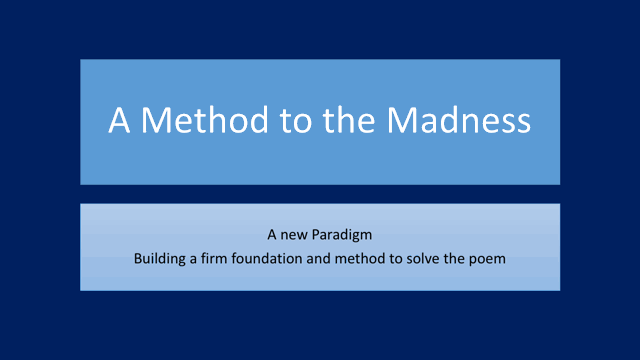 A Method to the Madness

A new Paradigm
Building a firm foundation and method to solve the poem